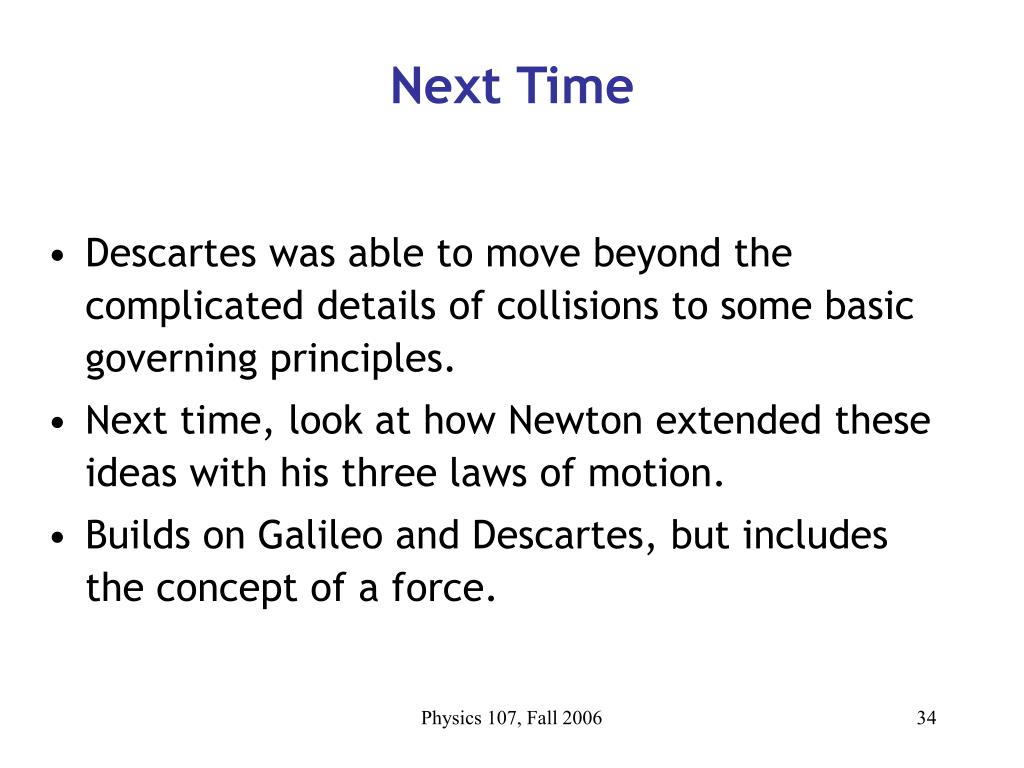 Next Time

• Descartes was able to move beyond the complicated details of collisions to some basic governing principles.

• Next time, look at how Newton extended these ideas with his three laws of motion.

• Builds on Galileo and Descartes, but includes the concept of a force.

Physics 107, Fall 2006

34